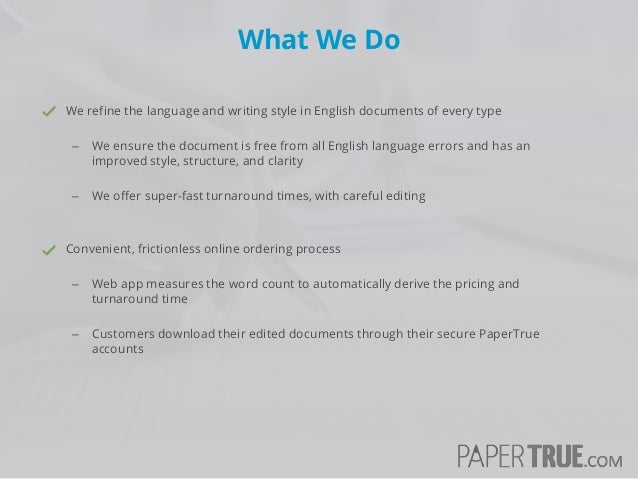 What We Do

✓ We refine the language and writing style in English documents of every type

– We ensure the document is free from all English language errors and has an improved style, structure, and clarity

– We offer super-fast turnaround times, with careful editing

✓ Convenient, frictionless online ordering process

– Web app measures the word count to automatically derive the pricing and turnaround time

– Customers download their edited documents through their secure PaperTrue accounts

PAPERTRUE.COM